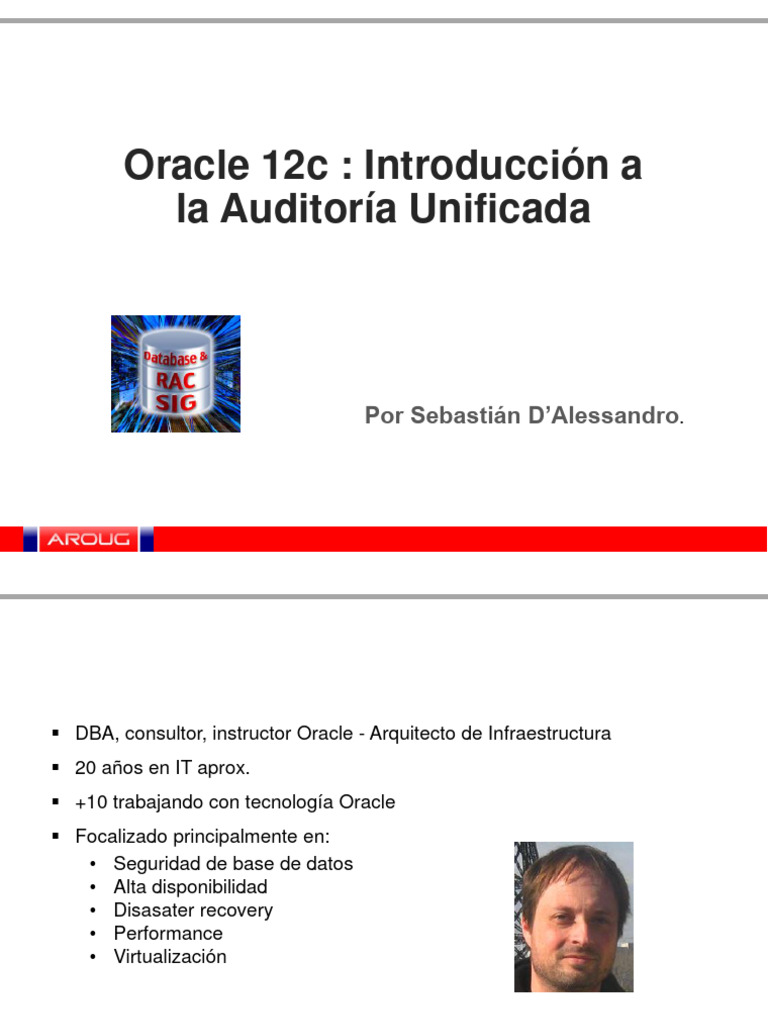 Oracle 12c : Introducción a la Auditoría Unificada

Database &
RAC
SIG

Por Sebastián D'Alessandro.

AROUG

▪ DBA, consultor, instructor Oracle - Arquitecto de Infraestructura
▪ 20 años en IT aprox.
▪ +10 trabajando con tecnología Oracle
▪ Focalizado principalmente en:
• Seguridad de base de datos
• Alta disponibilidad
• Disasater recovery
• Performance
• Virtualización